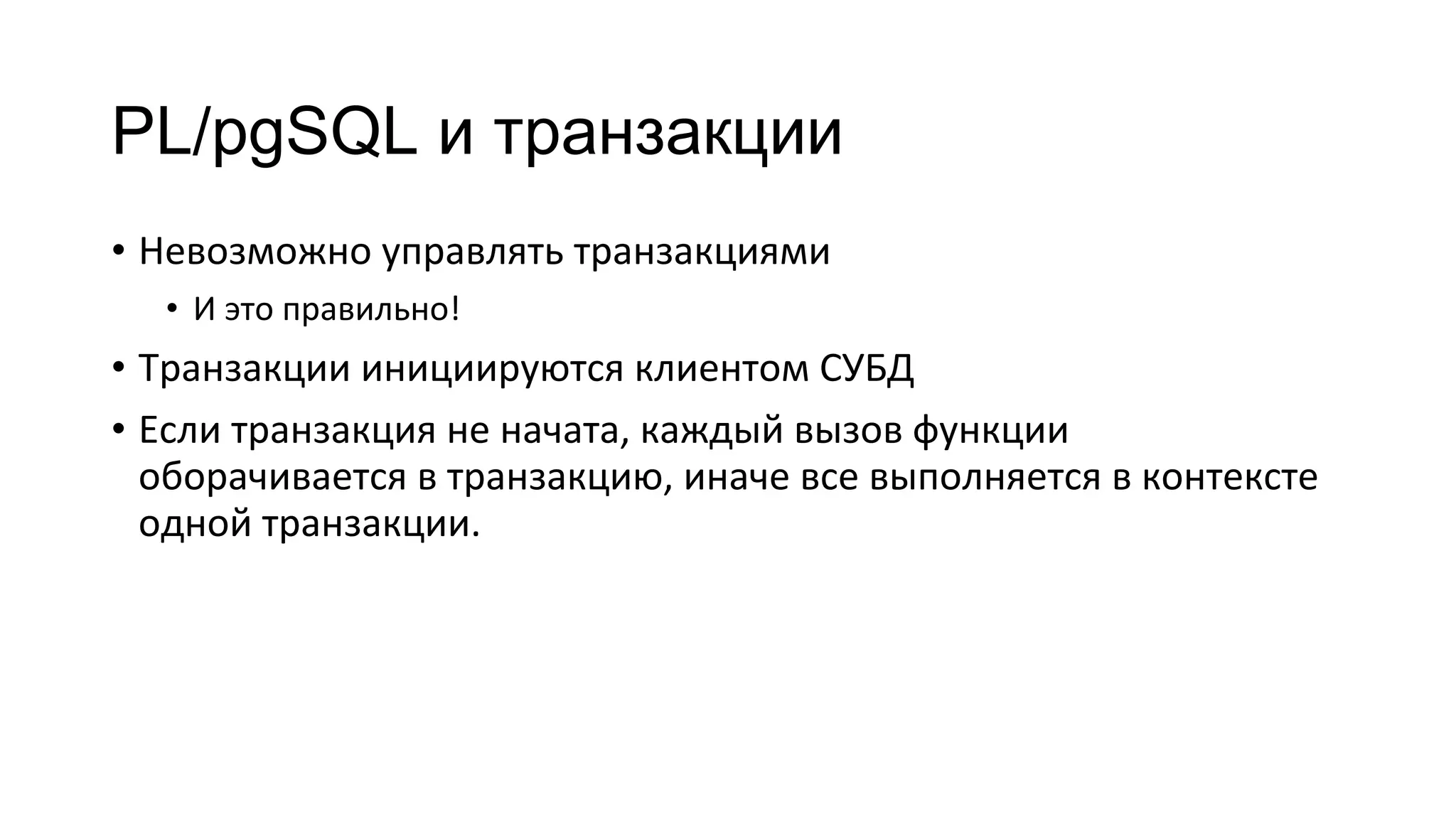 PL/pgSQL и транзакции

• Невозможно управлять транзакциями
  • И это правильно!
• Транзакции инициируются клиентом СУБД
• Если транзакция не начата, каждый вызов функции оборачивается в транзакцию, иначе все выполняется в контексте одной транзакции.